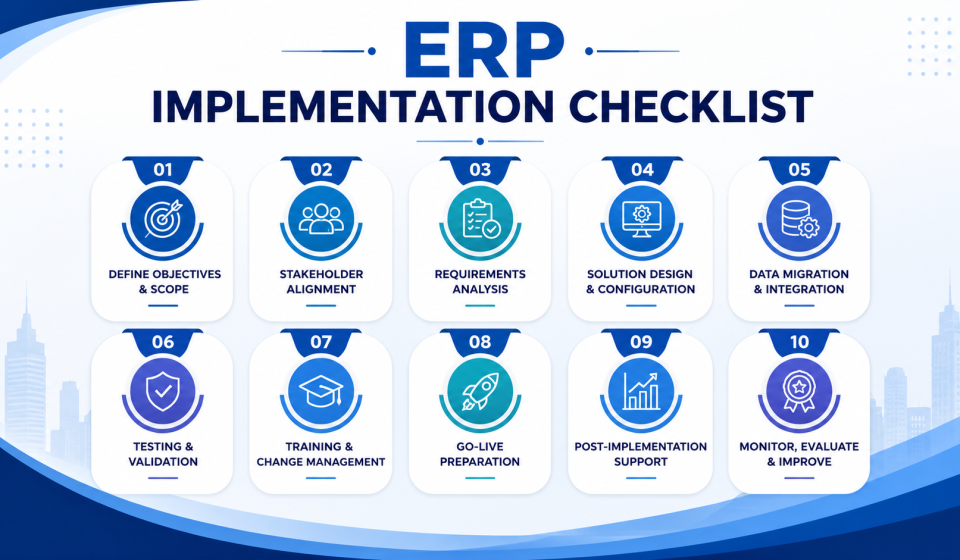 ERP
IMPLEMENTATION CHECKLIST

01
DEFINE OBJECTIVES & SCOPE

02
STAKEHOLDER ALIGNMENT

03
REQUIREMENTS ANALYSIS

04
SOLUTION DESIGN & CONFIGURATION

05
DATA MIGRATION & INTEGRATION

06
TESTING & VALIDATION

07
TRAINING & CHANGE MANAGEMENT

08
GO-LIVE PREPARATION

09
POST-IMPLEMENTATION SUPPORT

10
MONITOR, EVALUATE & IMPROVE